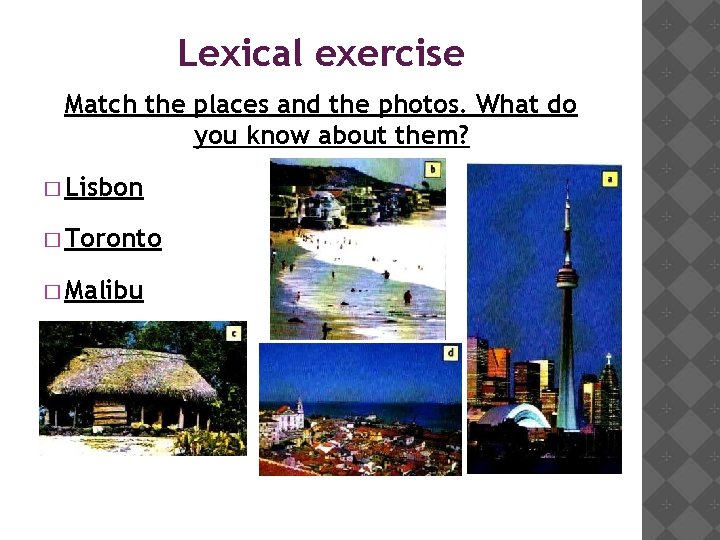 Lexical exercise

Match the places and the photos. What do you know about them?

□ Lisbon

□ Toronto

□ Malibu

b

a

c

d